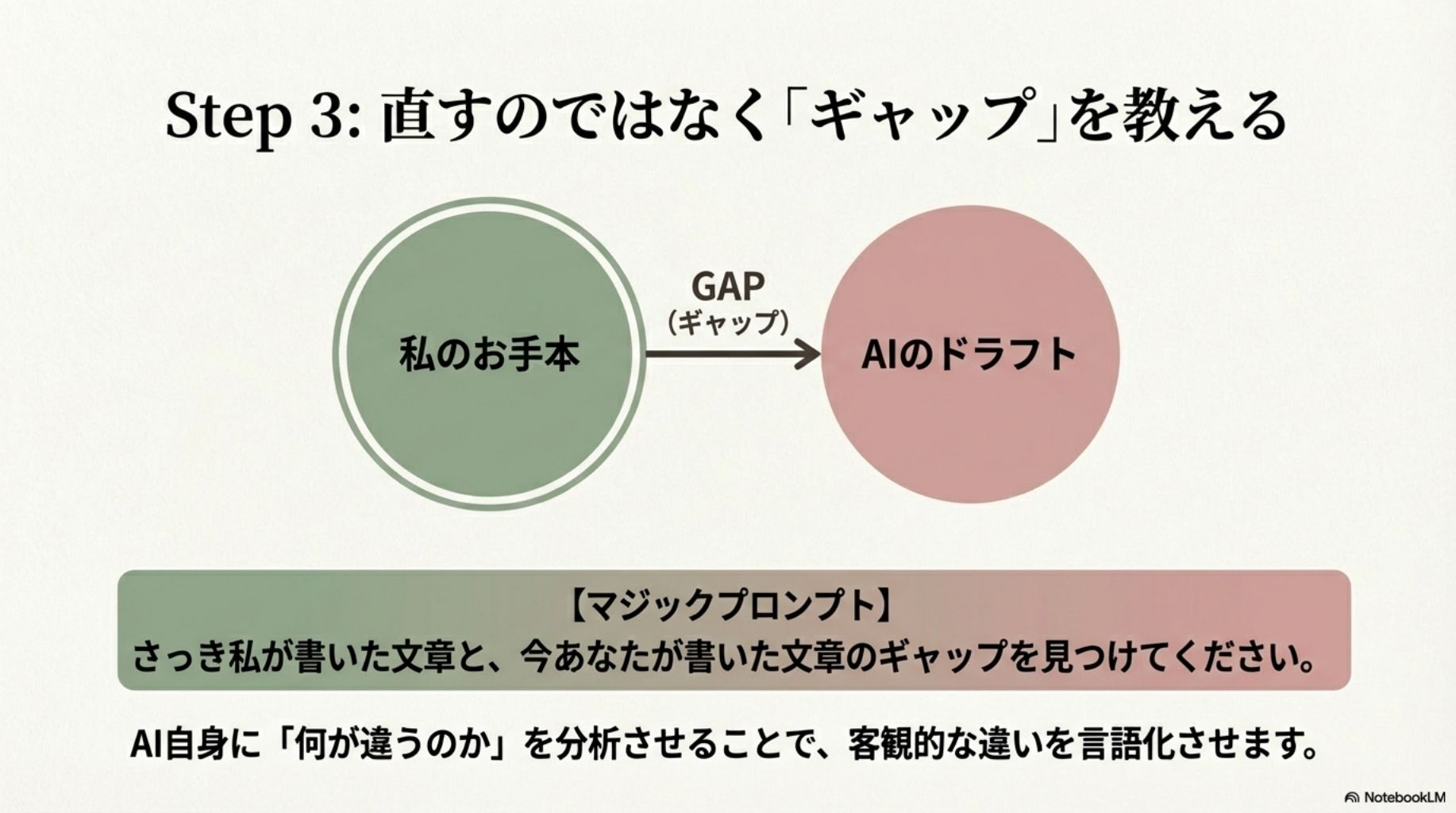 Step 3: 直すのではなく「ギャップ」を教える

私のお手本

GAP
(ギャップ)

AIのドラフト

【マジックプロンプト】
さっき私が書いた文章と、今あなたが書いた文章のギャップを見つけてください。

AI自身に「何が違うのか」を分析させることで、客観的な違いを言語化させます。

NotebookLM